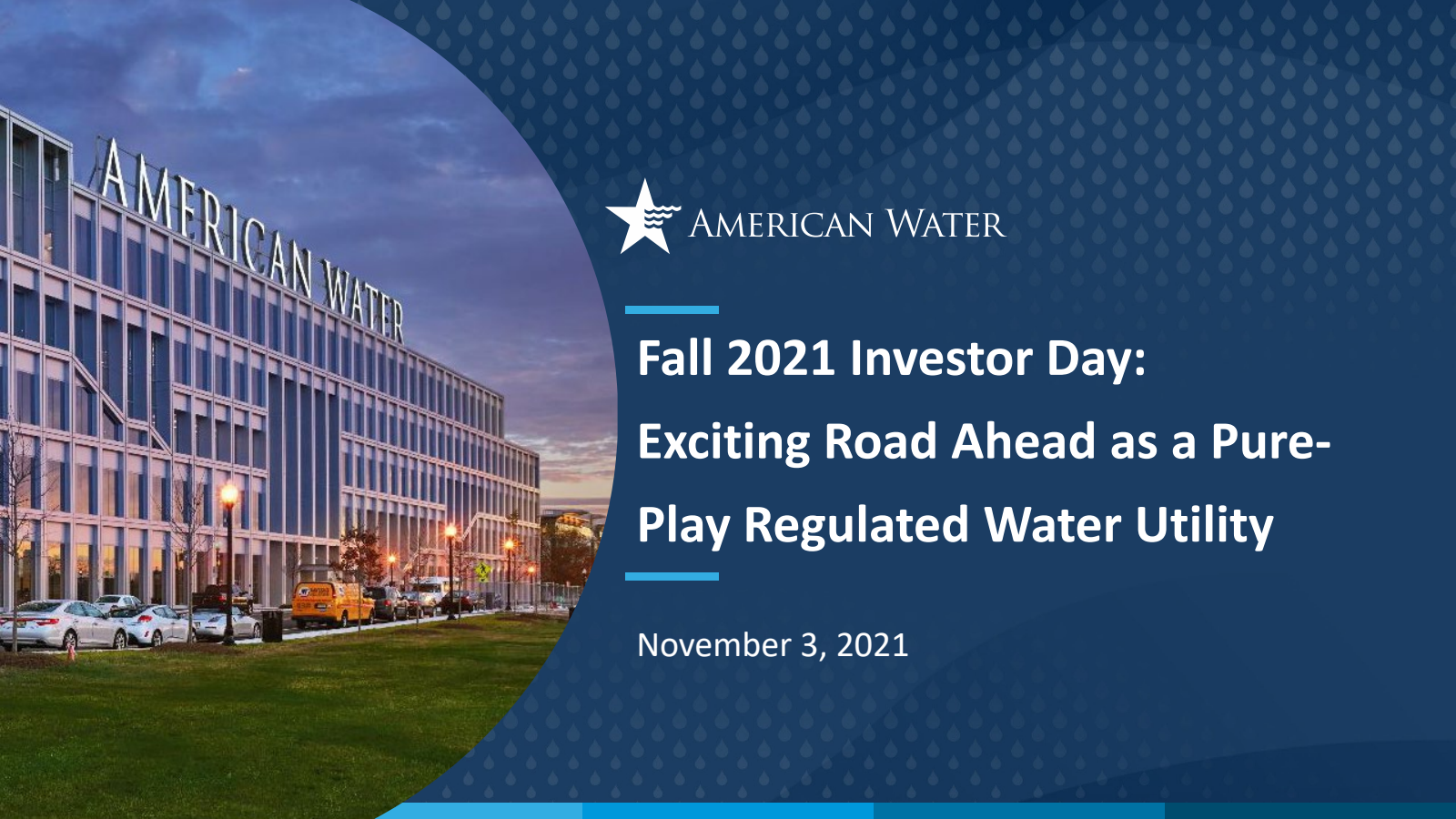 AMERICAN WATER

AMERICAN WATER

Fall 2021 Investor Day:
Exciting Road Ahead as a Pure-Play Regulated Water Utility

November 3, 2021